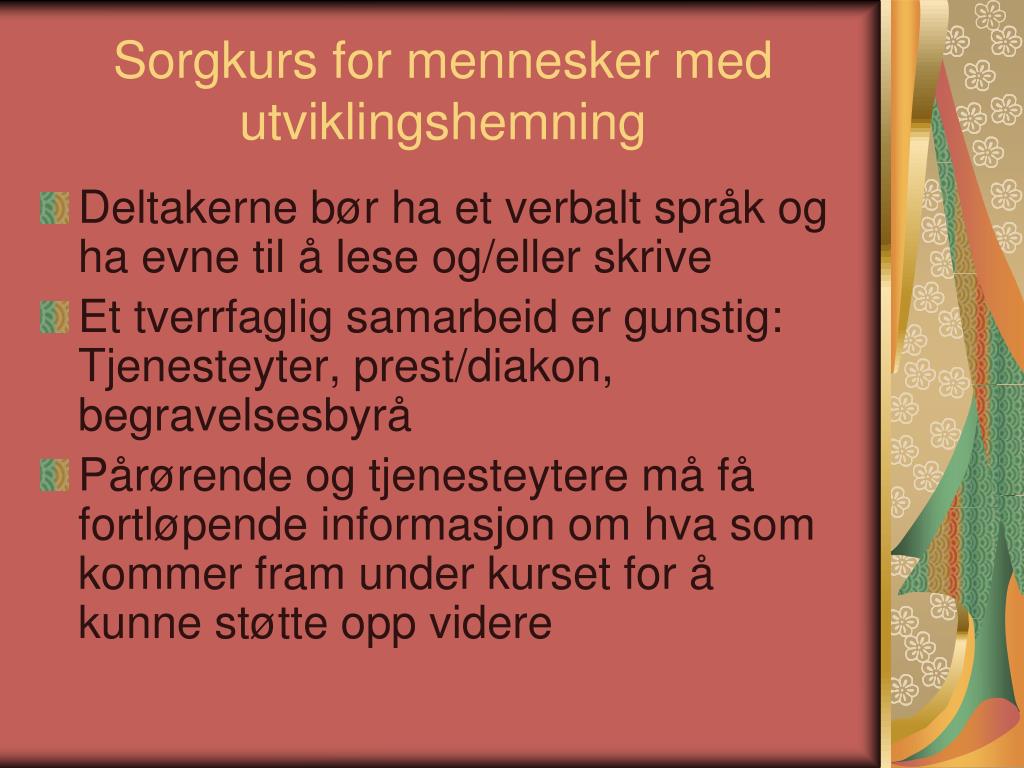 Sorgkurs for mennesker med utviklingshemning

Deltakerne bør ha et verbalt språk og ha evne til å lese og/eller skrive

Et tverrfaglig samarbeid er gunstig: Tjenesteyter, prest/diakon, begravelsesbyrå

Pårørende og tjenesteytere må få fortløpende informasjon om hva som kommer fram under kurset for å kunne støtte opp videre